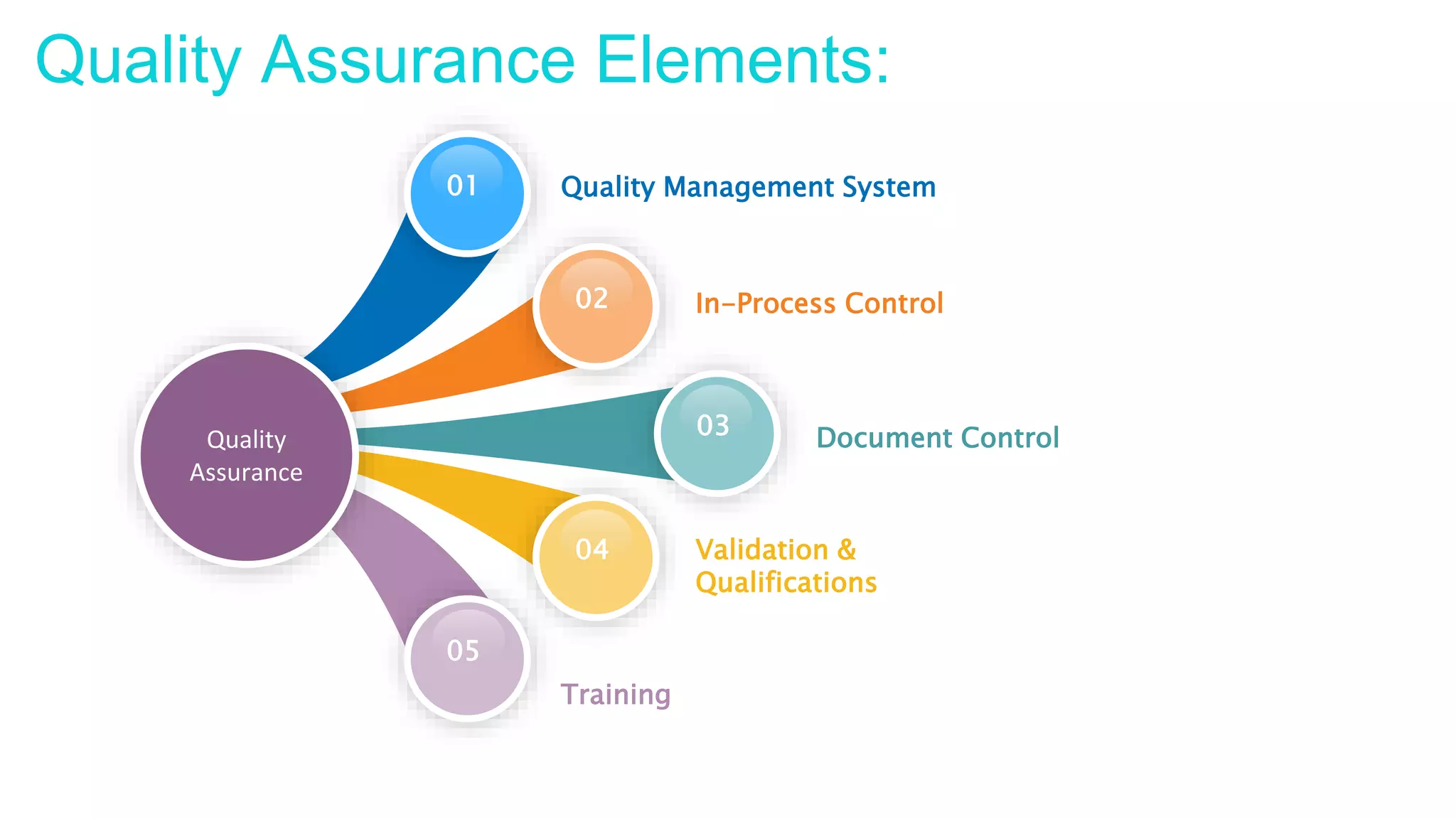 Quality Assurance Elements:

Quality Assurance

01

Quality Management System

02

In-Process Control

03

Document Control

04

Validation & Qualifications

05

Training